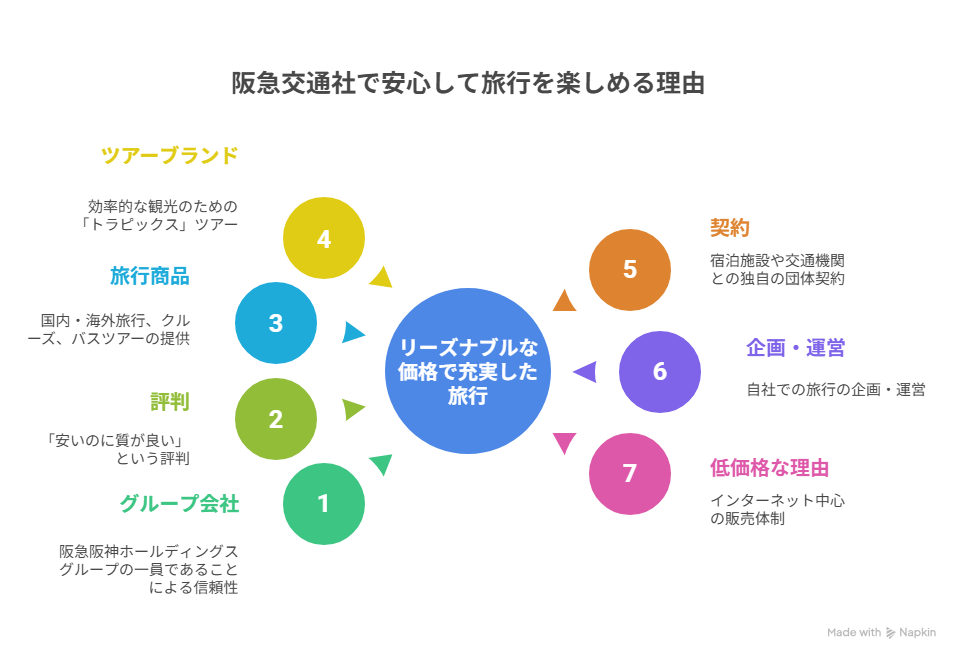 阪急交通社で安心して旅行を楽しめる理由

ツアーブランド

効率的な観光のための「トラピックス」ツアー

4

旅行商品

国内・海外旅行、クルーズ、バスツアーの提供

3

評判

「安いのに質が良い」という評判

2

グループ会社

阪急阪神ホールディングスグループの一員であることによる信頼性

1

リーズナブルな価格で充実した旅行

5

契約

宿泊施設や交通機関との独自の団体契約

6

企画・運営

自社での旅行の企画・運営

7

低価格な理由

インターネット中心の販売体制

Made with Napkin